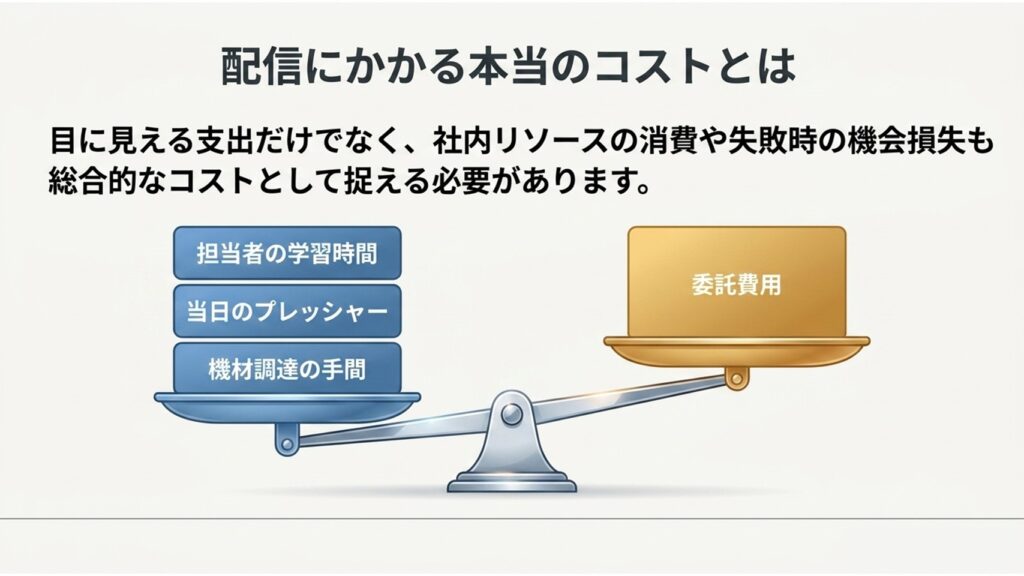 配信にかかる本当のコストとは

目に見える支出だけでなく、社内リソースの消費や失敗時の機会損失も総合的なコストとして捉える必要があります。

担当者の学習時間

当日のプレッシャー

機材調達の手間

委託費用